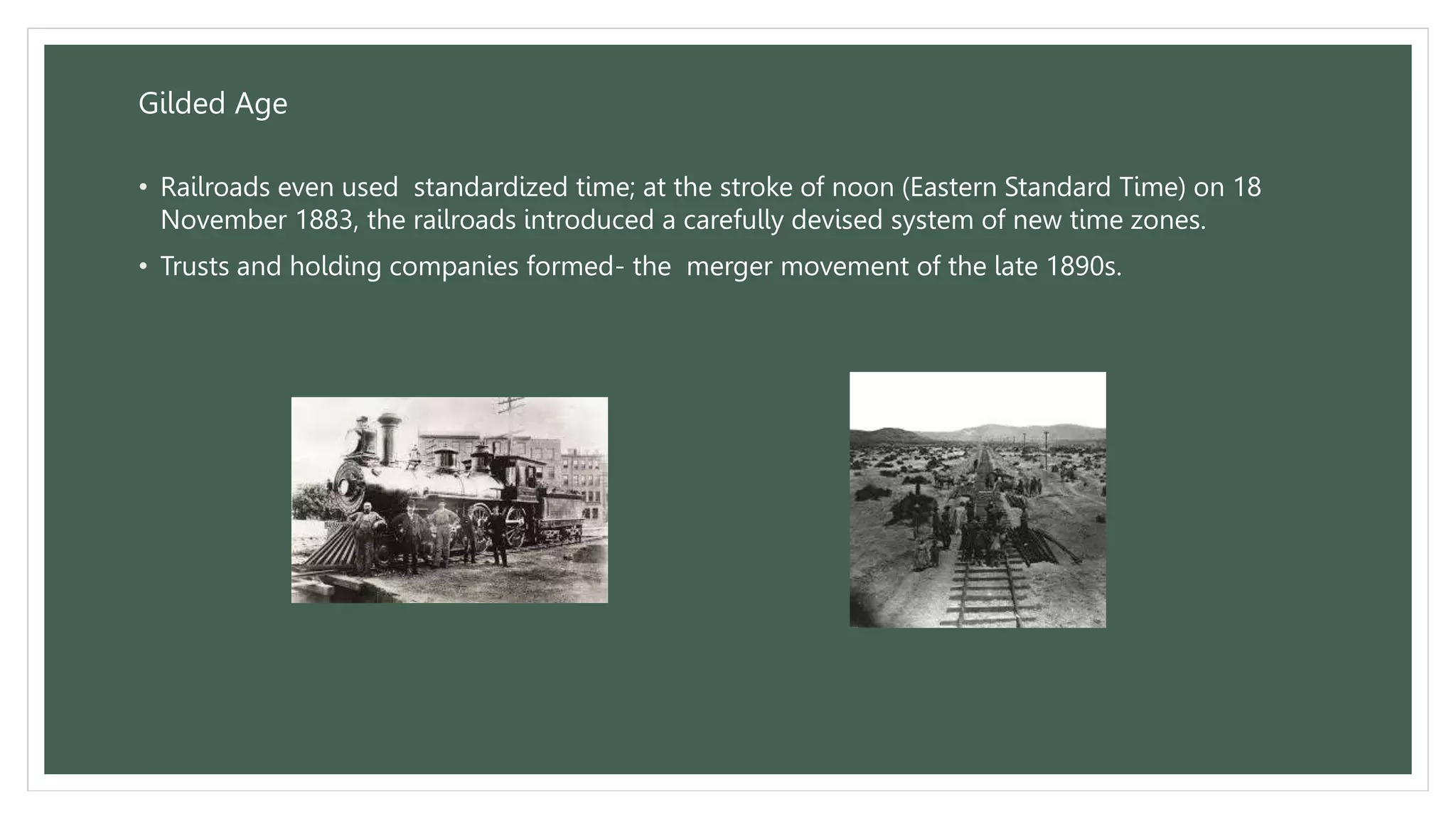 Gilded Age

• Railroads even used standardized time; at the stroke of noon (Eastern Standard Time) on 18 November 1883, the railroads introduced a carefully devised system of new time zones.

• Trusts and holding companies formed- the merger movement of the late 1890s.